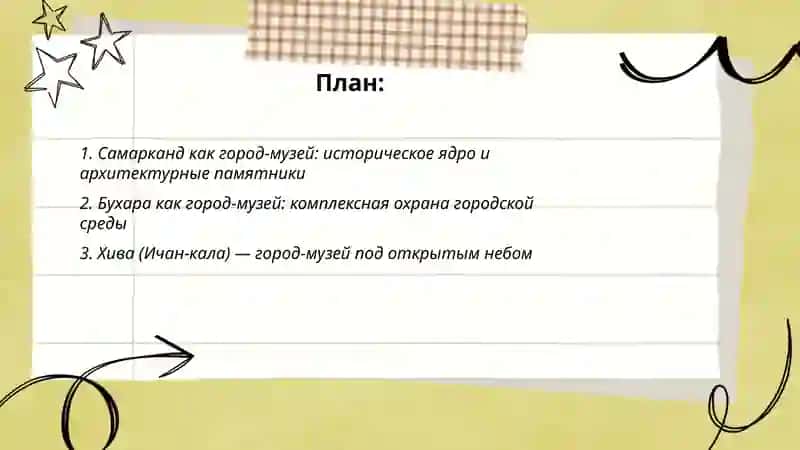 План:

1. Самарканд как город-музей: историческое ядро и архитектурные памятники

2. Бухара как город-музей: комплексная охрана городской среды

3. Хива (Ичан-кала) — город-музей под открытым небом